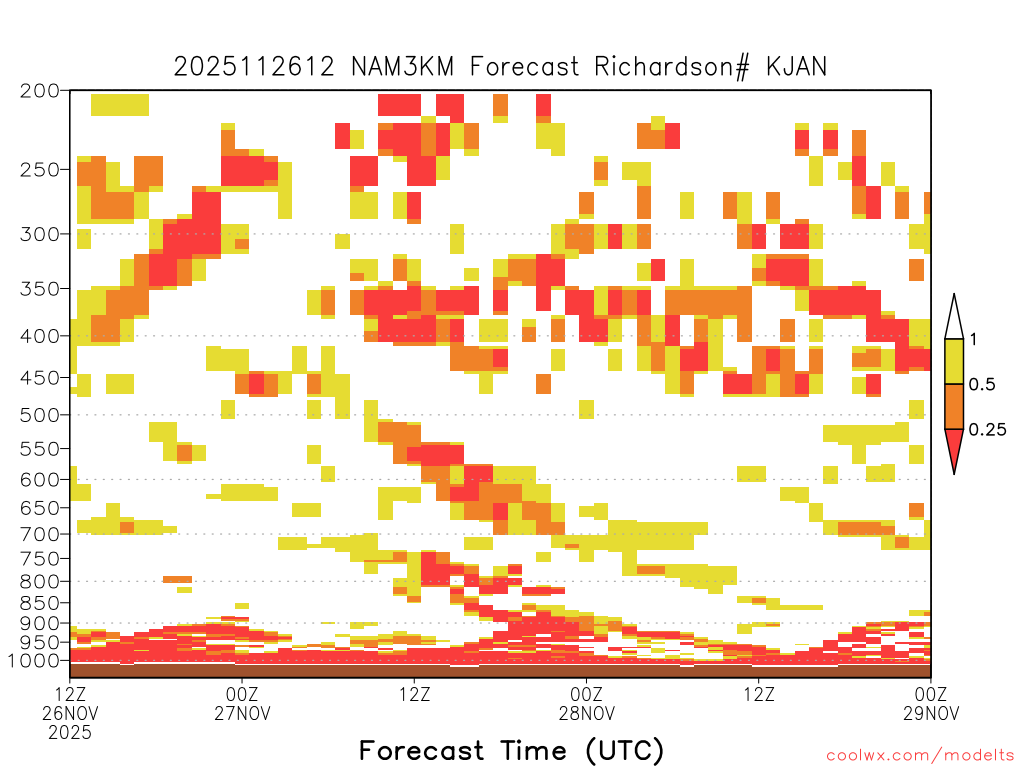 2025112612 NAM3KM Forecast Richardson# KJAN

200
250
300
350
400
450
500
550
600
650
700
750
800
850
900
950
1000

1
0.5
0.25

12Z
26NOV
2025

00Z
27NOV

12Z

00Z
28NOV

12Z

00Z
29NOV

Forecast Time (UTC)

coolwx.com/modelts